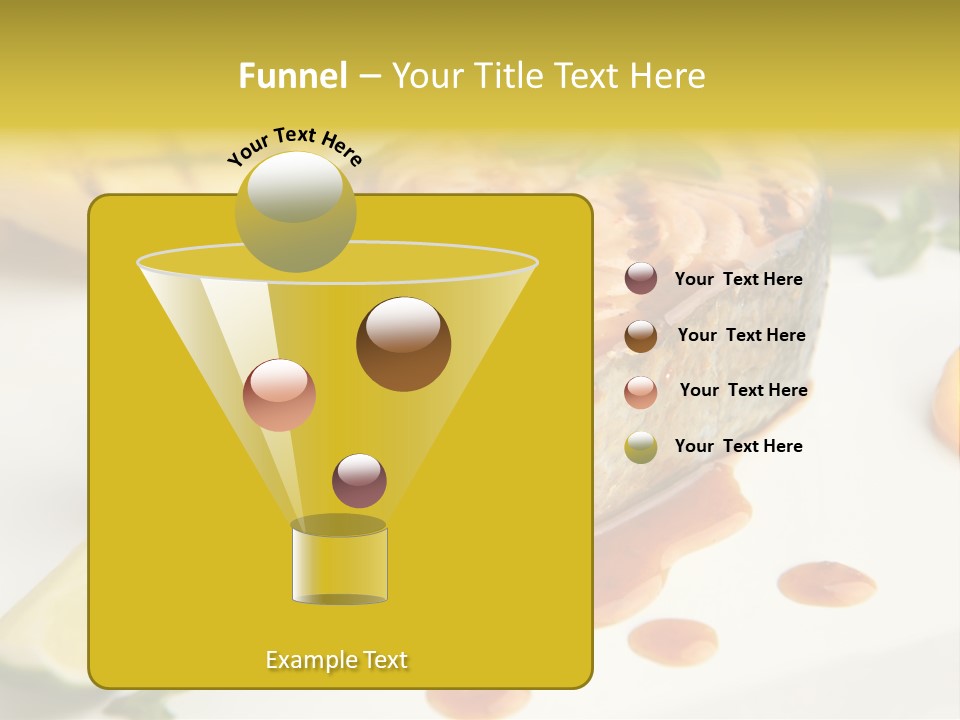 Funnel – Your Title Text Here

Your Text Here

Example Text

Your Text Here

Your Text Here

Your Text Here

Your Text Here